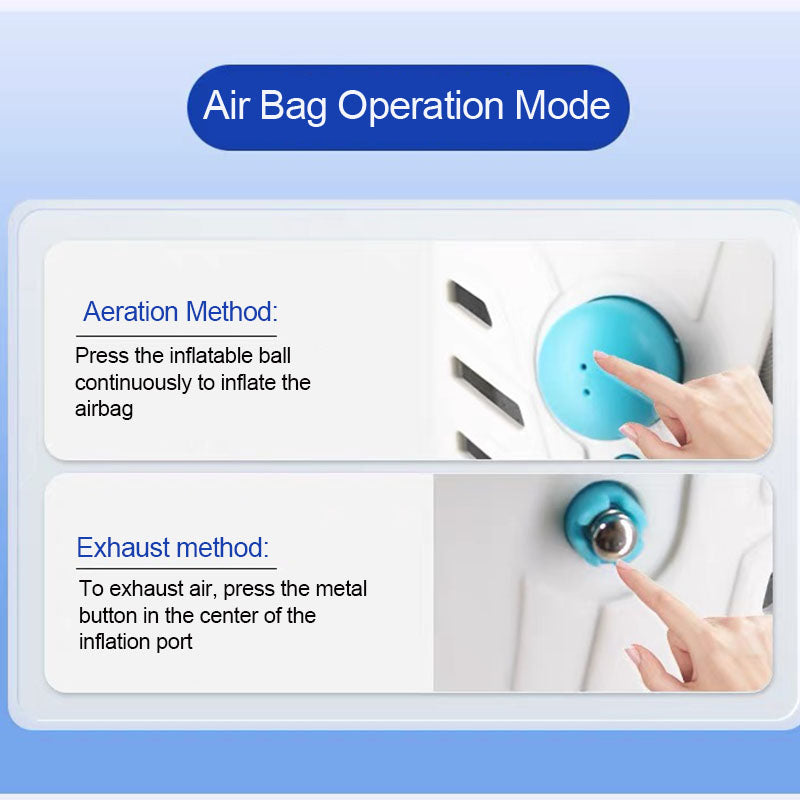 Air Bag Operation Mode

Aeration Method:

Press the inflatable ball continuously to inflate the airbag

Exhaust method:

To exhaust air, press the metal button in the center of the inflation port